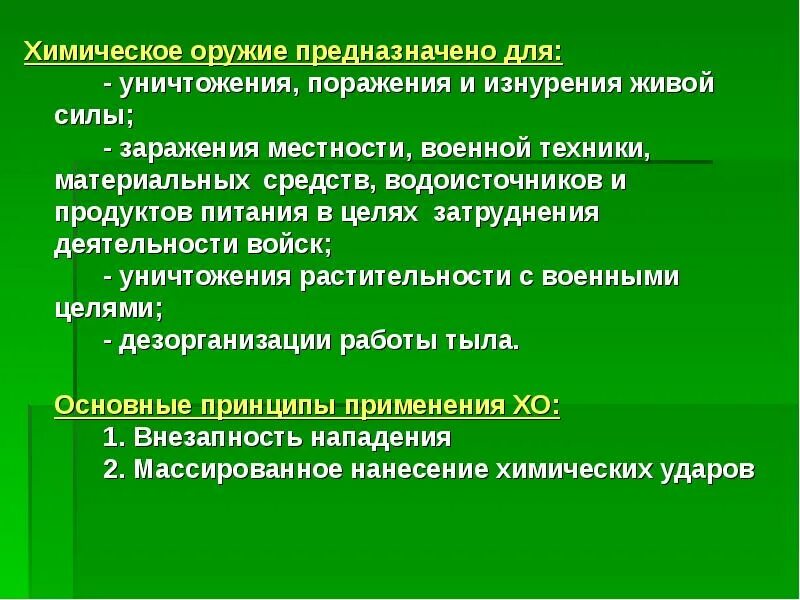 Химическое оружие предназначено для:

- уничтожения, поражения и изнурения живой силы;

- заражения местности, военной техники, материальных средств, водоисточников и продуктов питания в целях затруднения деятельности войск;

- уничтожения растительности с военными целями;

- дезорганизации работы тыла.

Основные принципы применения ХО:

1. Внезапность нападения
2. Массированное нанесение химических ударов